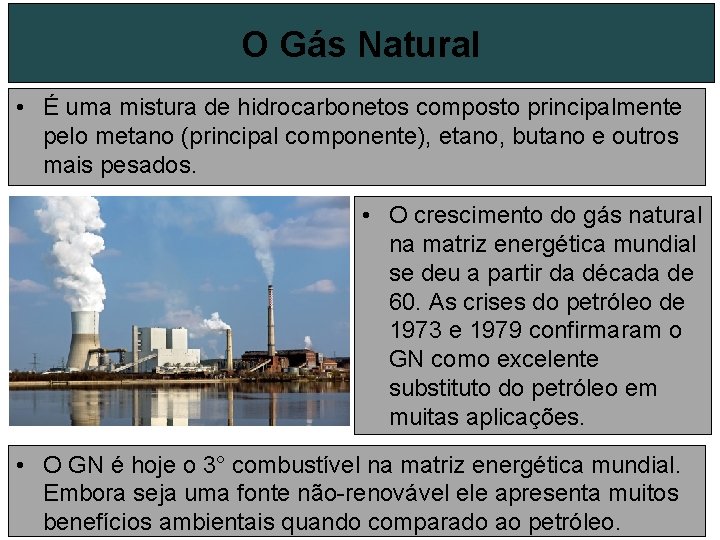 O Gás Natural

• É uma mistura de hidrocarbonetos composto principalmente pelo metano (principal componente), etano, butano e outros mais pesados.

• O crescimento do gás natural na matriz energética mundial se deu a partir da década de 60. As crises do petróleo de 1973 e 1979 confirmaram o GN como excelente substituto do petróleo em muitas aplicações.

• O GN é hoje o 3° combustível na matriz energética mundial. Embora seja uma fonte não-renovável ele apresenta muitos benefícios ambientais quando comparado ao petróleo.